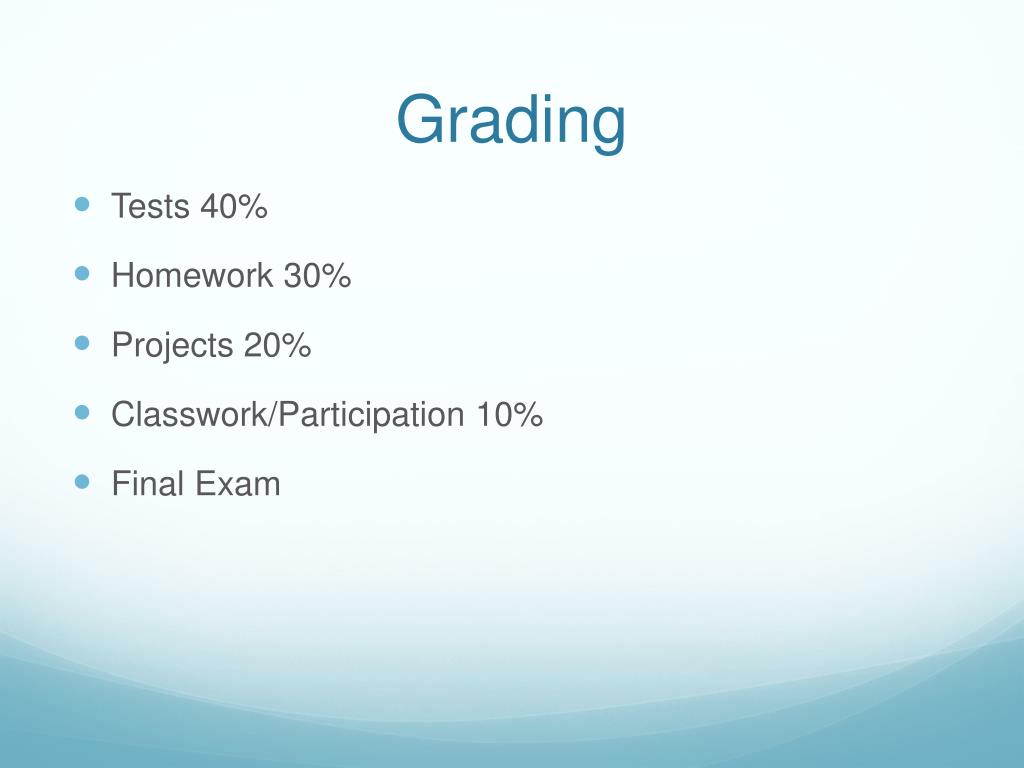 Grading

- Tests 40%
- Homework 30%
- Projects 20%
- Classwork/Participation 10%
- Final Exam